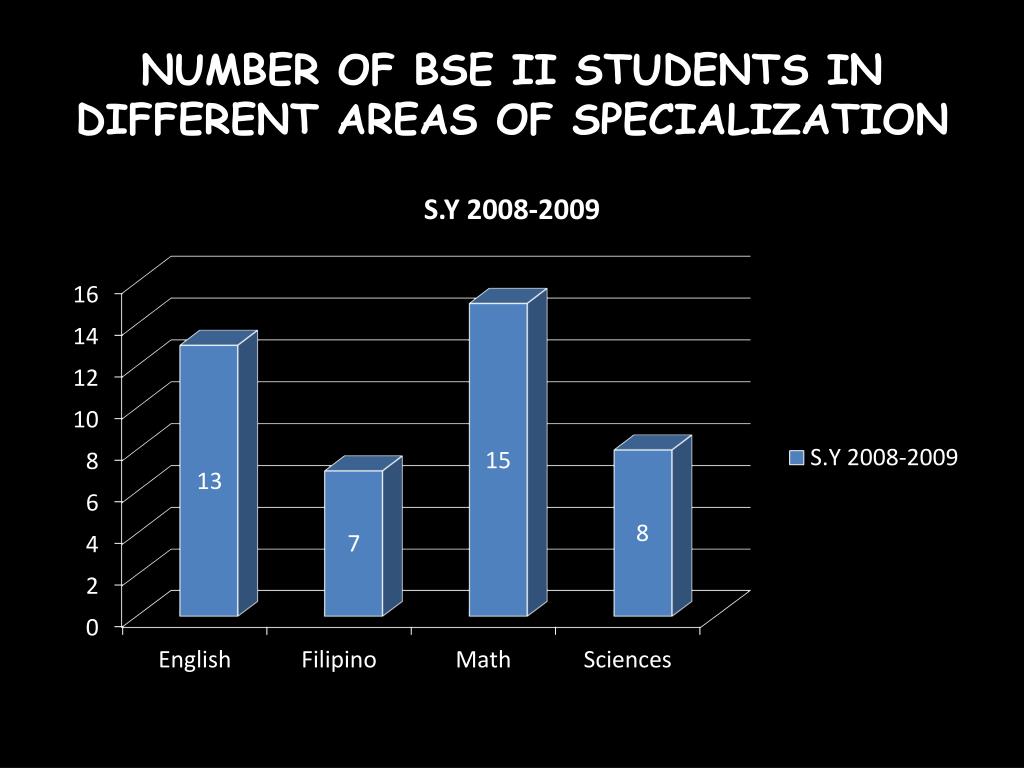 NUMBER OF BSE II STUDENTS IN DIFFERENT AREAS OF SPECIALIZATION

S.Y 2008-2009

16
14
12
10
8
6
4
2
0

13
7
15
8

English
Filipino
Math
Sciences

S.Y 2008-2009